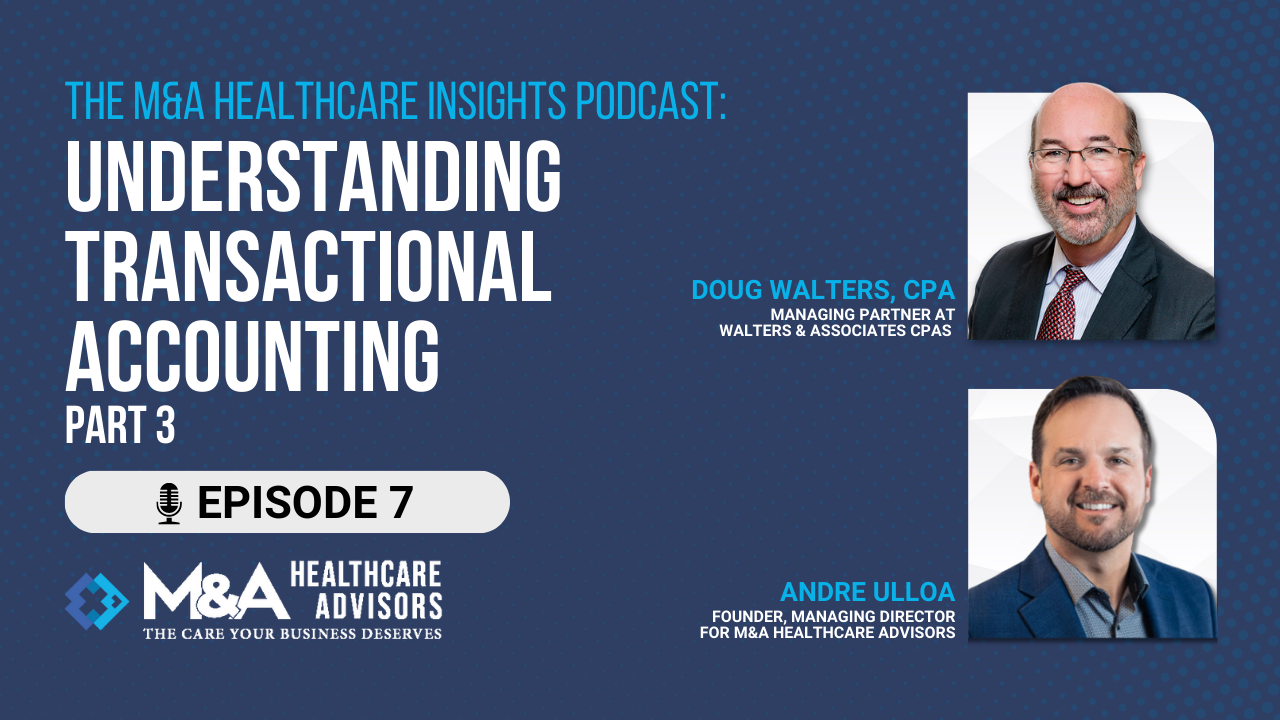 THE M&A HEALTHCARE INSIGHTS PODCAST:
UNDERSTANDING TRANSACTIONAL ACCOUNTING
PART 3

EPISODE 7

M&A HEALTHCARE ADVISORS
THE CARE YOUR BUSINESS DESERVES

DOUG WALTERS, CPA
MANAGING PARTNER AT WALTERS & ASSOCIATES CPAS

ANDRE ULLOA
FOUNDER, MANAGING DIRECTOR FOR M&A HEALTHCARE ADVISORS